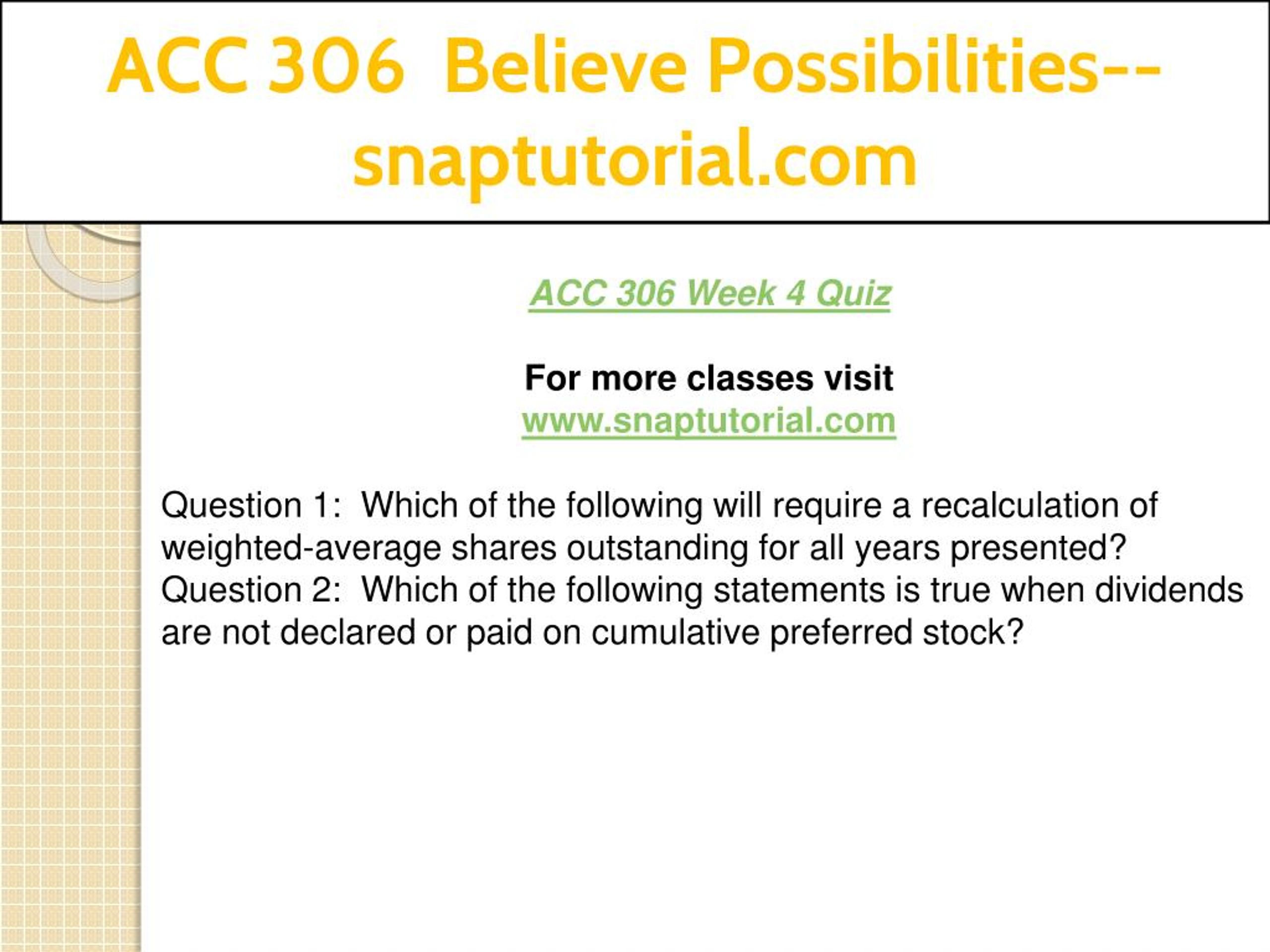 ACC 306 Believe Possibilities--snaptutorial.com

ACC 306 Week 4 Quiz

For more classes visit
www.snaptutorial.com

Question 1: Which of the following will require a recalculation of weighted-average shares outstanding for all years presented?
Question 2: Which of the following statements is true when dividends are not declared or paid on cumulative preferred stock?